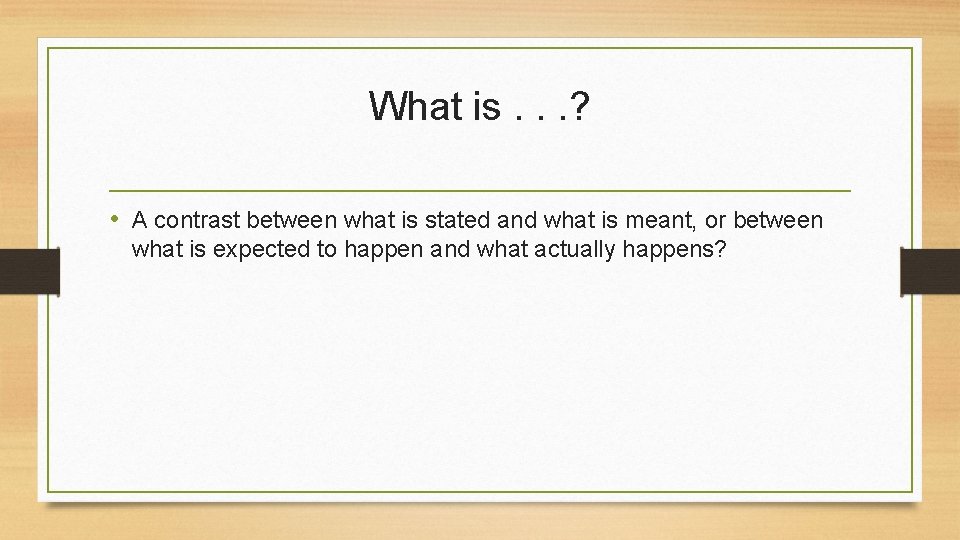 What is . . .?

• A contrast between what is stated and what is meant, or between what is expected to happen and what actually happens?